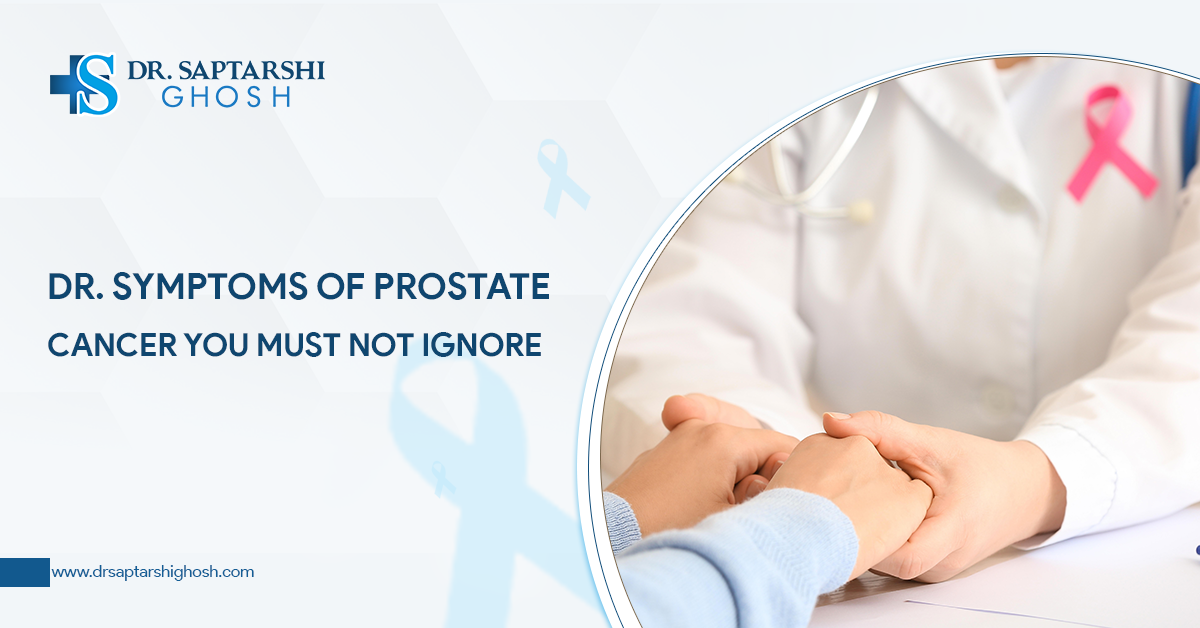 DR. SAPTARSHI GHOSH

DR. SYMPTOMS OF PROSTATE CANCER YOU MUST NOT IGNORE

www.drsaptarshighosh.com